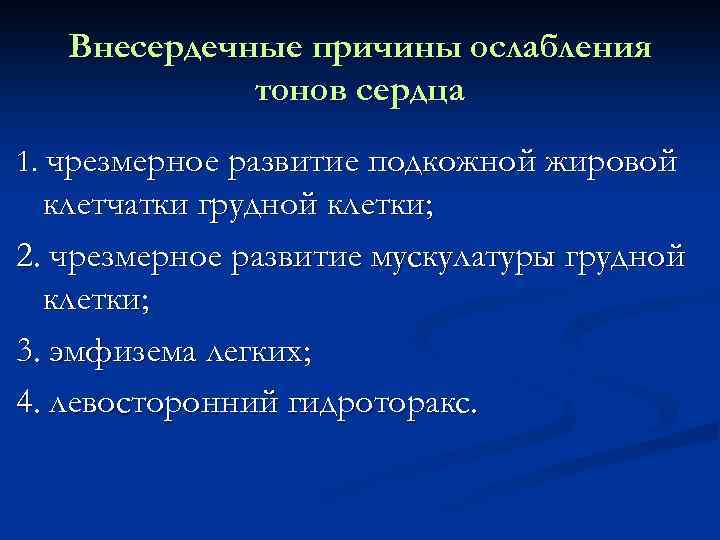 Внесердечные причины ослабления тонов сердца

1. чрезмерное развитие подкожной жировой клетчатки грудной клетки;

2. чрезмерное развитие мускулатуры грудной клетки;

3. эмфизема легких;

4. левосторонний гидроторакс.